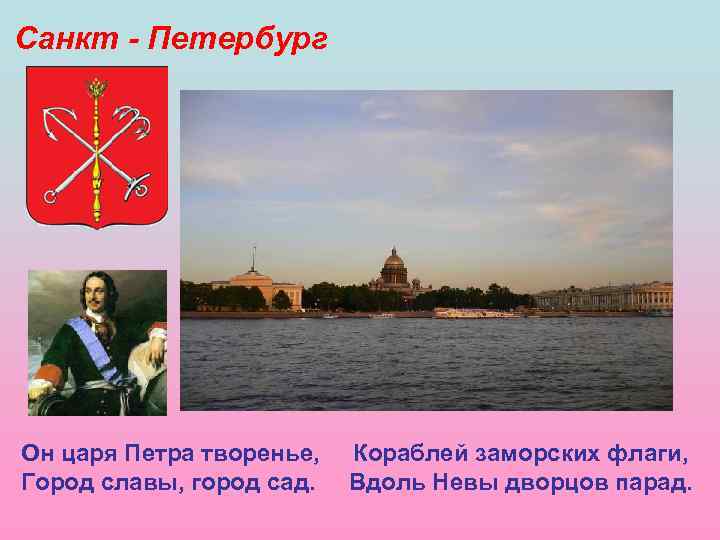 Санкт - Петербург

Он царя Петра творенье,
Город славы, город сад.

Кораблей заморских флаги,
Вдоль Невы дворцов парад.